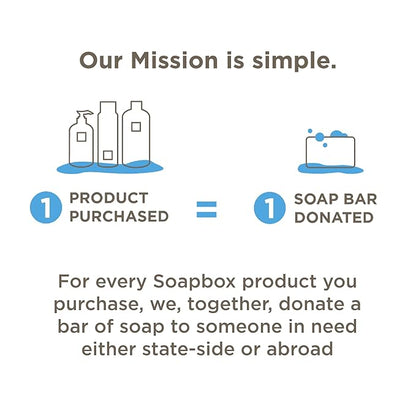 Our Mission is simple.

1 PRODUCT PURCHASED = 1 SOAP BAR DONATED

For every Soapbox product you purchase, we, together, donate a bar of soap to someone in need either state-side or abroad